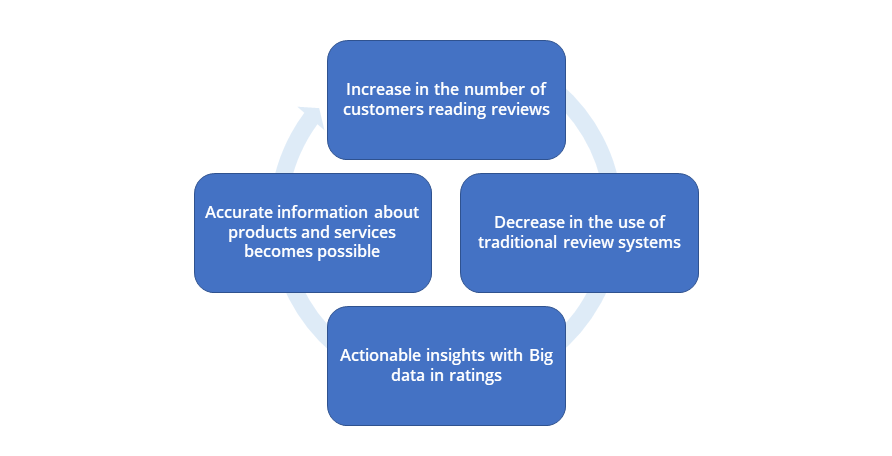 Increase in the number of customers reading reviews

Decrease in the use of traditional review systems

Actionable insights with Big data in ratings

Accurate information about products and services becomes possible